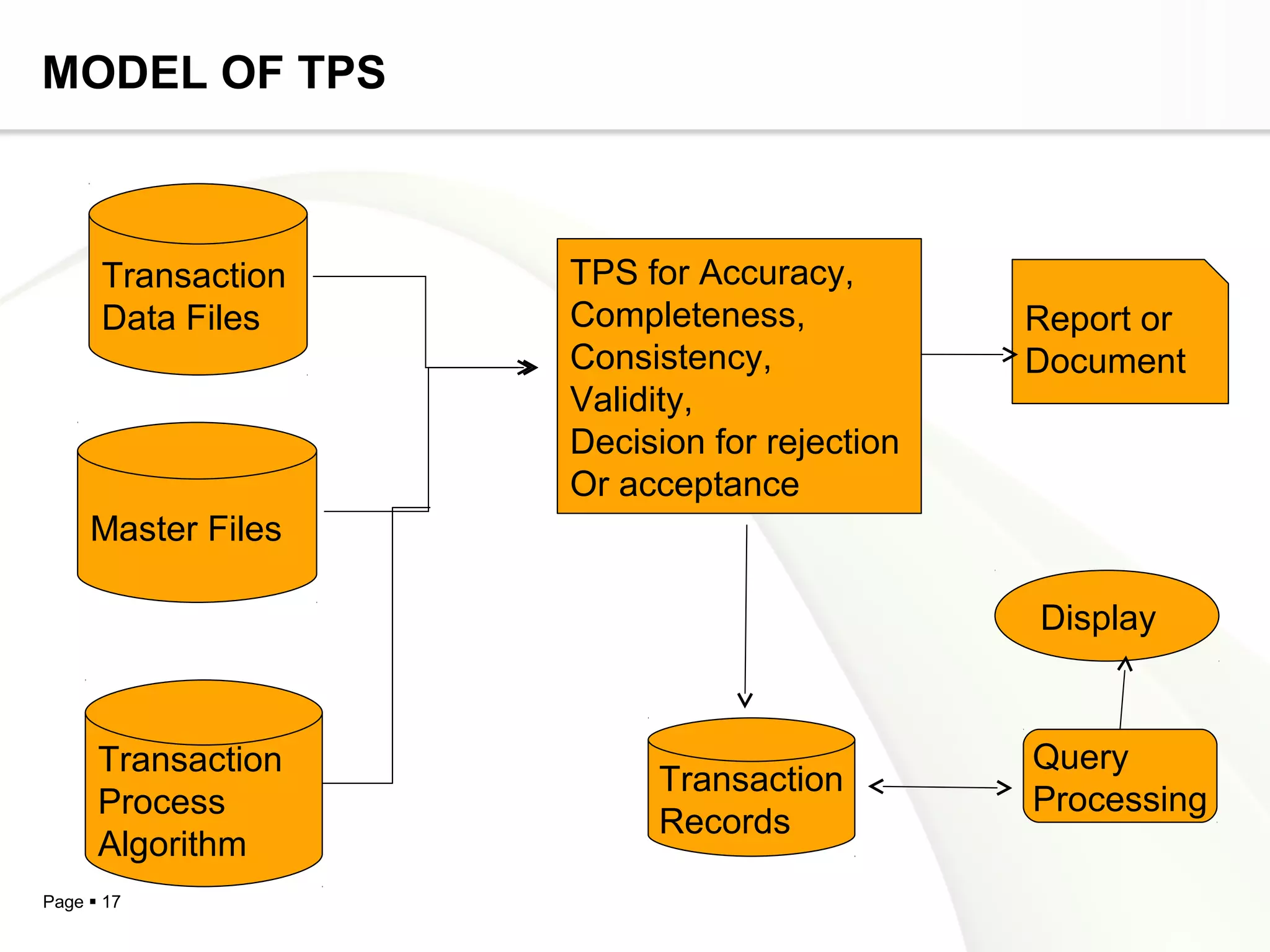 MODEL OF TPS

Transaction Data Files

Master Files

Transaction Process Algorithm

TPS for Accuracy,
Completeness,
Consistency,
Validity,
Decision for rejection
Or acceptance

Report or Document

Display

Transaction Records

Query Processing

Page ▪ 17